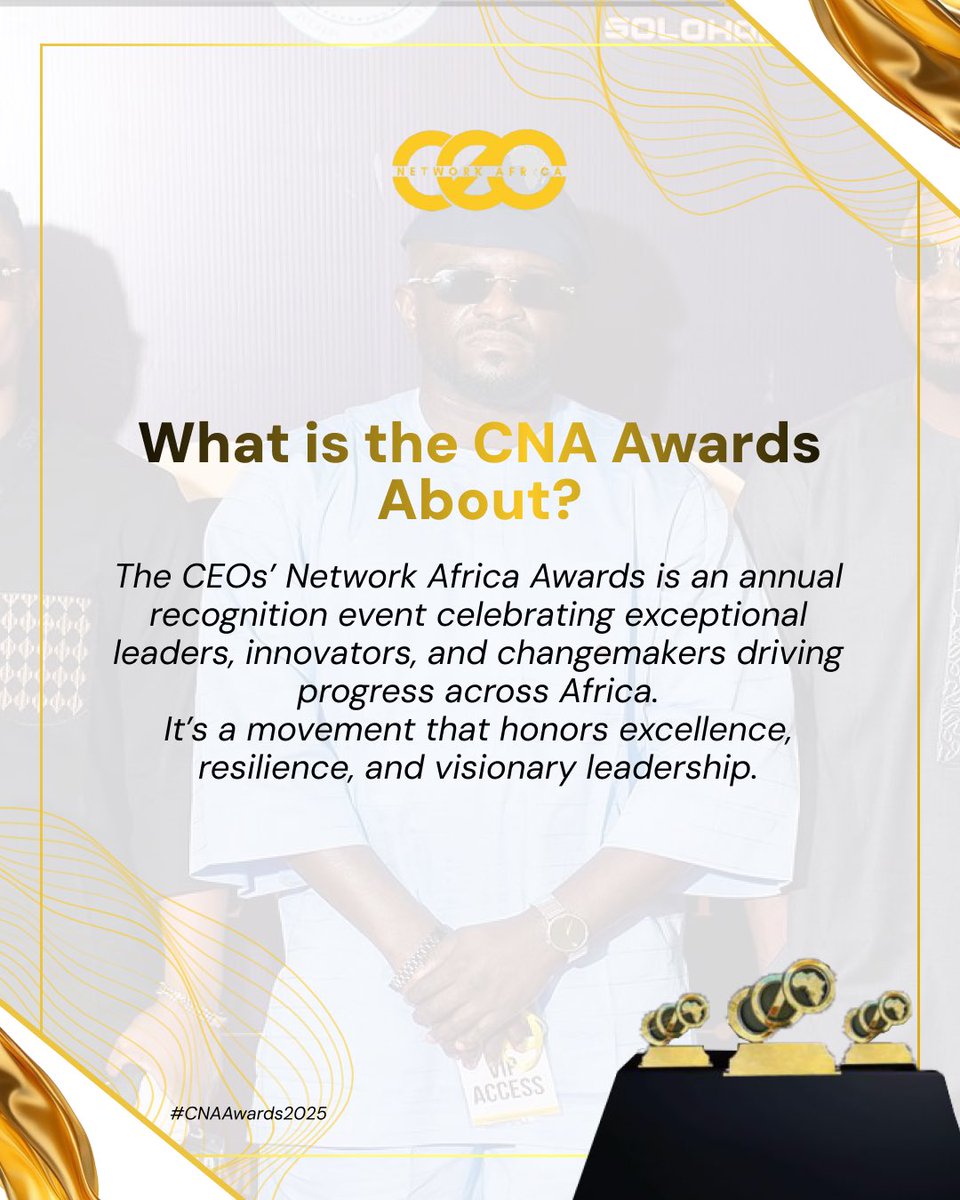 SOLOHO

CEO
NETWORK AFRICA

What is the CNA Awards About?

The CEOs' Network Africa Awards is an annual recognition event celebrating exceptional leaders, innovators, and changemakers driving progress across Africa.
It's a movement that honors excellence, resilience, and visionary leadership.

VIP ACCESS

#CNAAwards2025